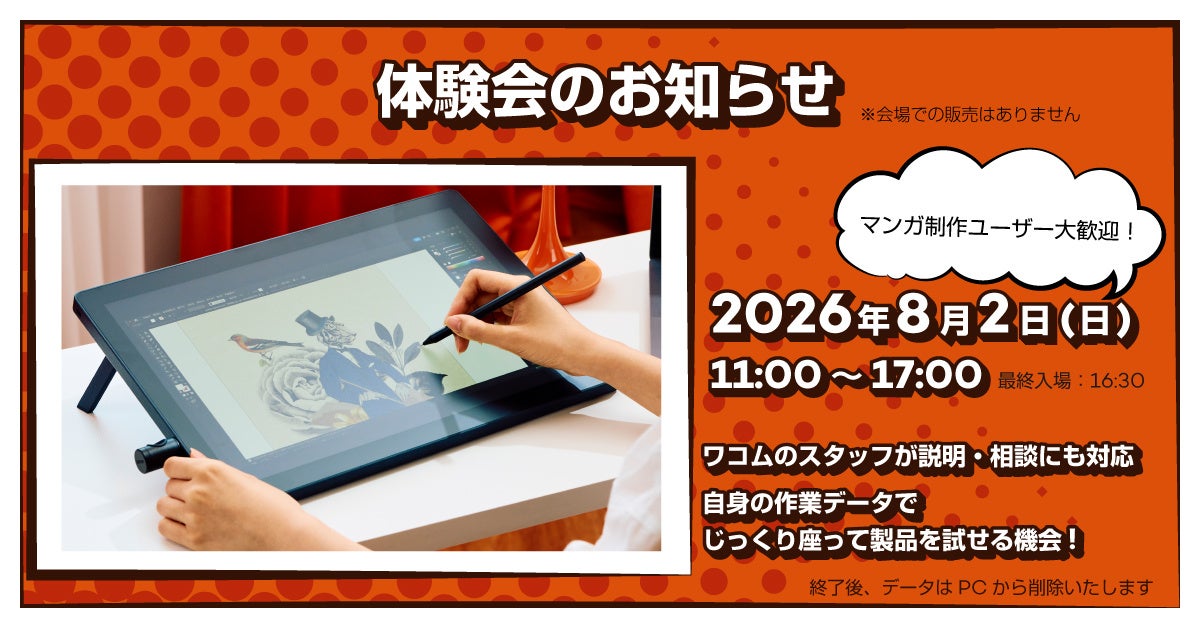 体験会のお知らせ
※会場での販売はありません

マンガ制作ユーザー大歓迎！

2026年8月2日(日)
11:00 ～ 17:00 最終入場：16:30

ワコムのスタッフが説明・相談にも対応

自身の作業データで
じっくり座って製品を試せる機会！

終了後、データは PC から削除いたします